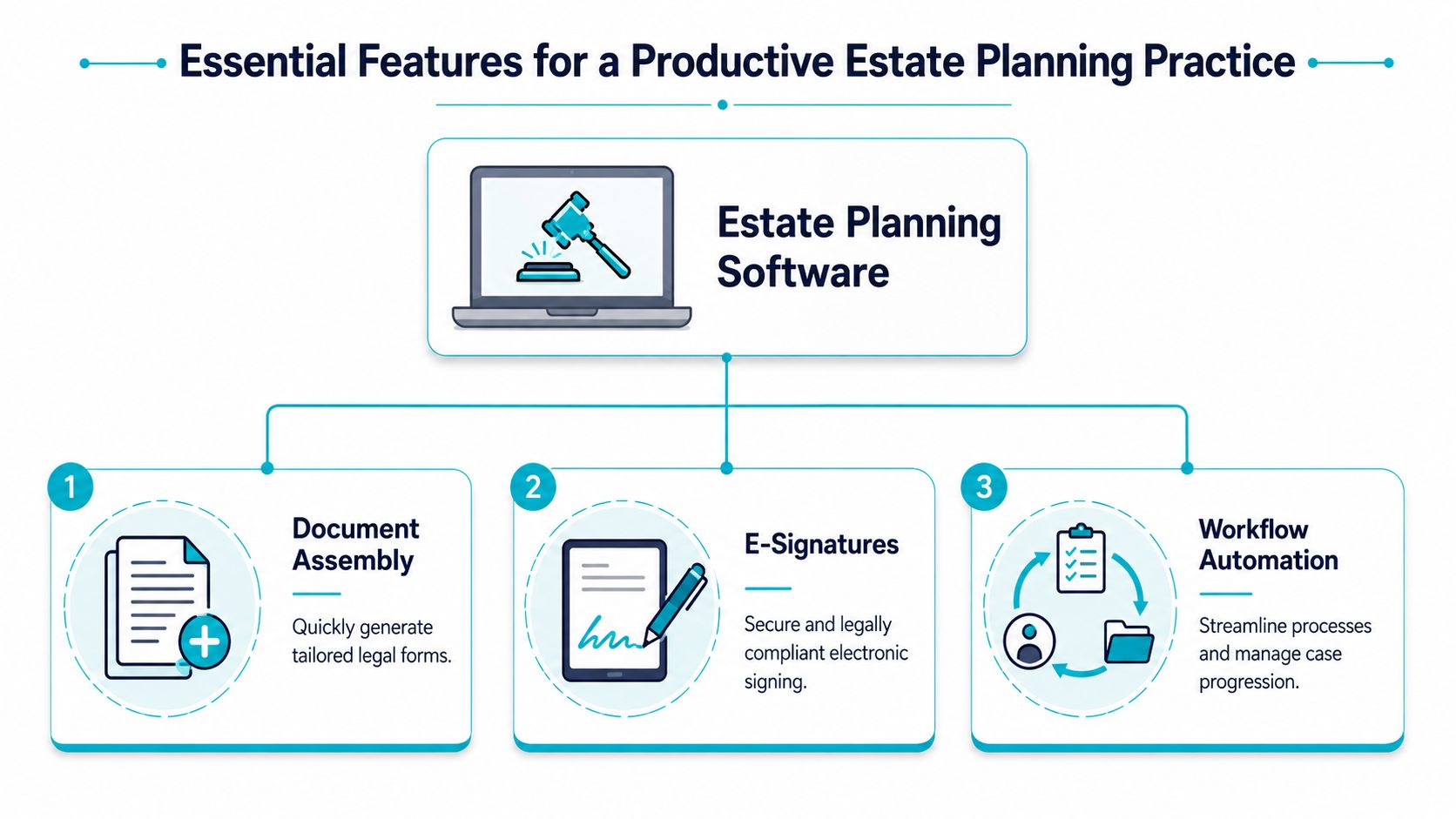 Essential Features for a Productive Estate Planning Practice

Estate Planning Software

1

Document Assembly

Quickly generate tailored legal forms.

2

E-Signatures

Secure and legally compliant electronic signing.

3

Workflow Automation

Streamline processes and manage case progression.